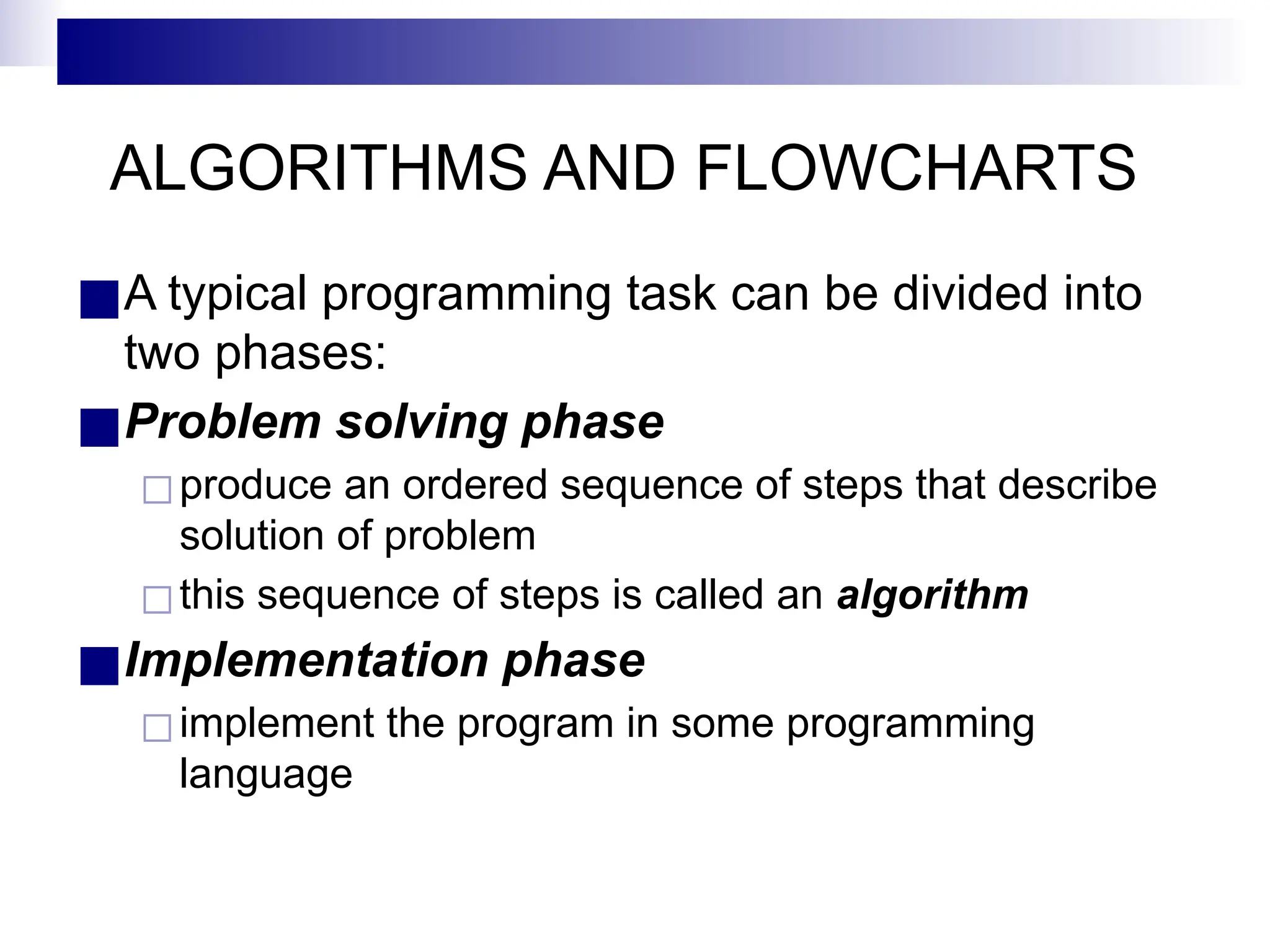 ALGORITHMS AND FLOWCHARTS

A typical programming task can be divided into two phases:

Problem solving phase

produce an ordered sequence of steps that describe solution of problem

this sequence of steps is called an algorithm

Implementation phase

implement the program in some programming language